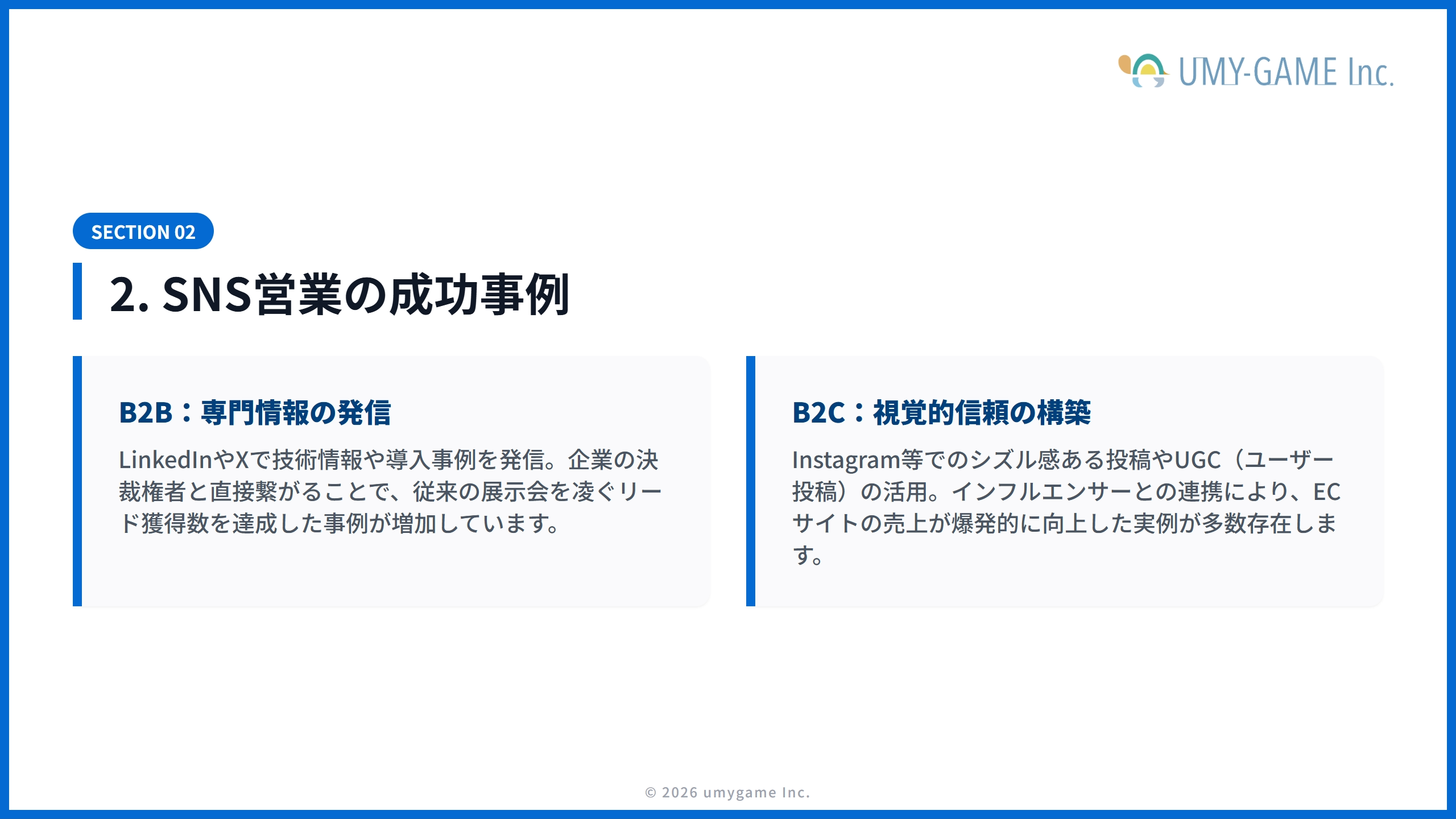 UMY-GAME Inc.

SECTION 02

2. SNS営業の成功事例

B2B：専門情報の発信

LinkedInやXで技術情報や導入事例を発信。企業の決裁権者と直接繋がることで、従来の展示会を凌ぐリード獲得数を達成した事例が増加しています。

B2C：視覚的信頼の構築

Instagram等でのシズル感ある投稿やUGC（ユーザー投稿）の活用。インフルエンサーとの連携により、ECサイトの売上が爆発的に向上した実例が多数存在します。

© 2026 umygame Inc.